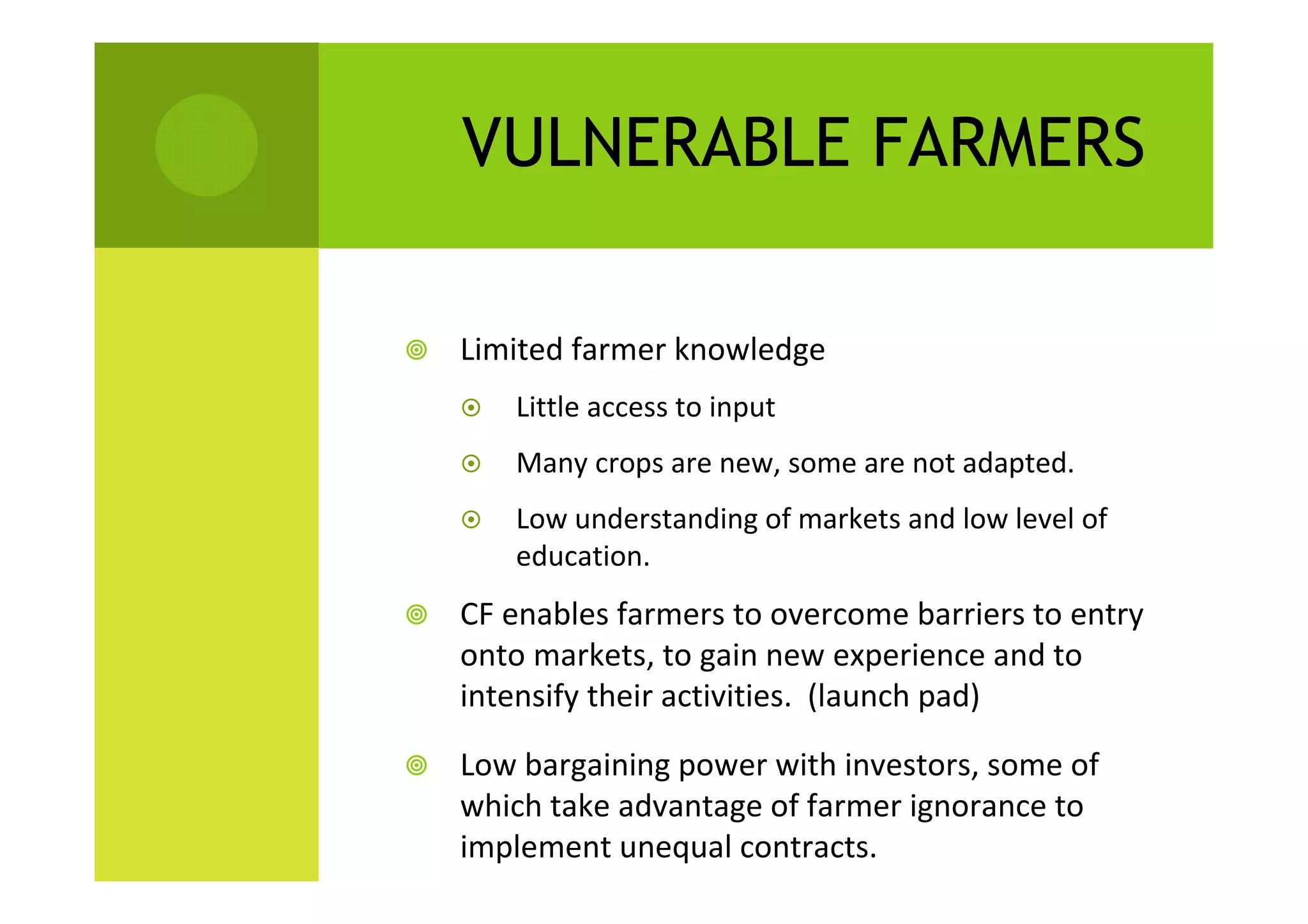 VULNERABLE FARMERS

Limited farmer knowledge

Little access to input

Many crops are new, some are not adapted.

Low understanding of markets and low level of education.

CF enables farmers to overcome barriers to entry onto markets, to gain new experience and to intensify their activities. (launch pad)

Low bargaining power with investors, some of which take advantage of farmer ignorance to implement unequal contracts.